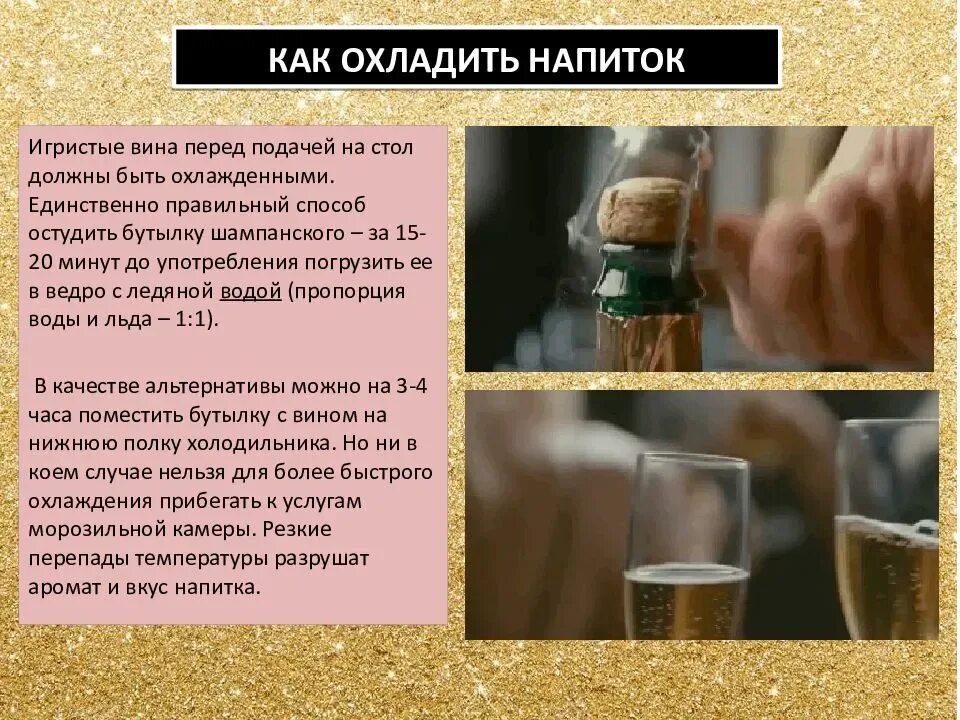 КАК ОХЛАДИТЬ НАПИТОК

Игристые вина перед подачей на стол должны быть охлажденными. Единственно правильный способ остудить бутылку шампанского – за 15-20 минут до употребления погрузить ее в ведро с ледяной водой (пропорция воды и льда – 1:1).

В качестве альтернативы можно на 3-4 часа поместить бутылку с вином на нижнюю полку холодильника. Но ни в коем случае нельзя для более быстрого охлаждения прибегать к услугам морозильной камеры. Резкие перепады температуры разрушат аромат и вкус напитка.